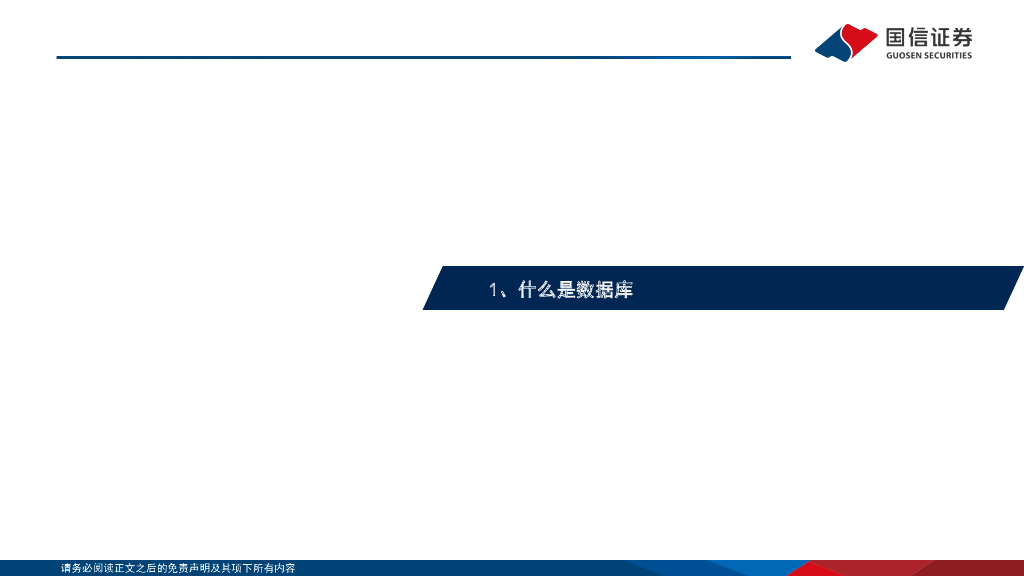 国信证券
GUOSEN SECURITIES

1、什么是数据库

请务必阅读正文之后的免责声明及其项下所有内容